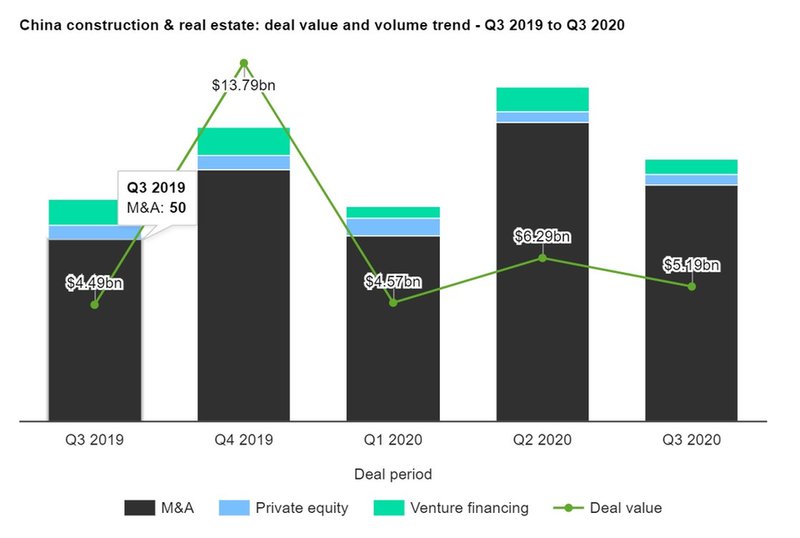 China construction & real estate: deal value and volume trend - Q3 2019 to Q3 2020

$13.79bn

Q3 2019
M&A: 50

$4.49bn

$4.57bn

$6.29bn

$5.19bn

Q3 2019
Q4 2019
Q1 2020
Q2 2020
Q3 2020

Deal period

M&A
Private equity
Venture financing
Deal value